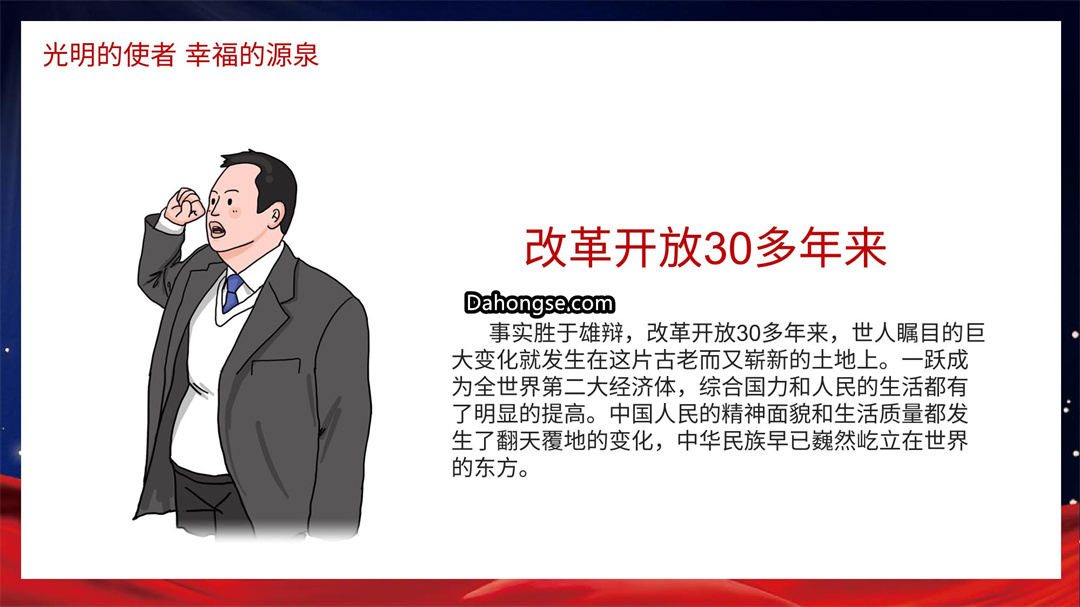 光明的使者 幸福的源泉

改革开放30多年来

Dahongse.com

事实胜于雄辩，改革开放30多年来，世人瞩目的巨大变化就发生在这片古老而又崭新的土地上。一跃成为全世界第二大经济体，综合国力和人民的生活都有了明显的提高。中国人民的精神面貌和生活质量都发生了翻天覆地的变化，中华民族早已巍然屹立在世界的东方。